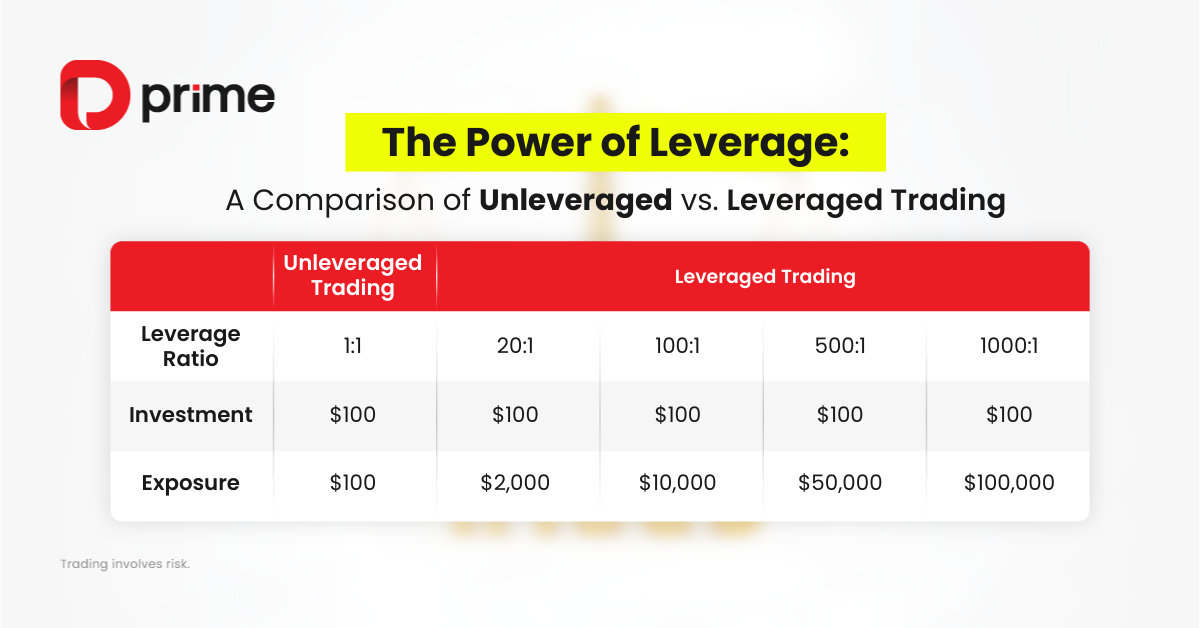 prime

The Power of Leverage:

A Comparison of Unleveraged vs. Leveraged Trading

| | Unleveraged Trading | Leveraged Trading | | | |
|---|---|---|---|---|---|
| Leverage Ratio | 1:1 | 20:1 | 100:1 | 500:1 | 1000:1 |
| Investment | \$100 | \$100 | \$100 | \$100 | \$100 |
| Exposure | \$100 | \$2,000 | \$10,000 | \$50,000 | \$100,000 |

Trading involves risk.